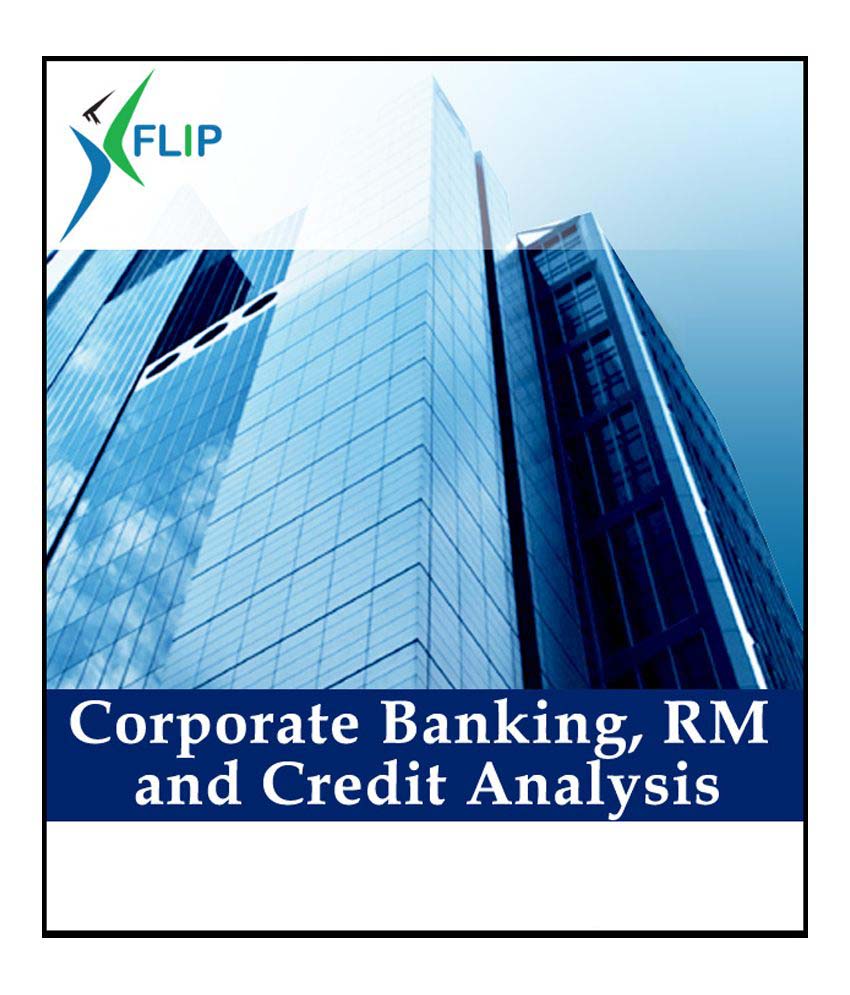 FLIP

Corporate Banking, RM and Credit Analysis